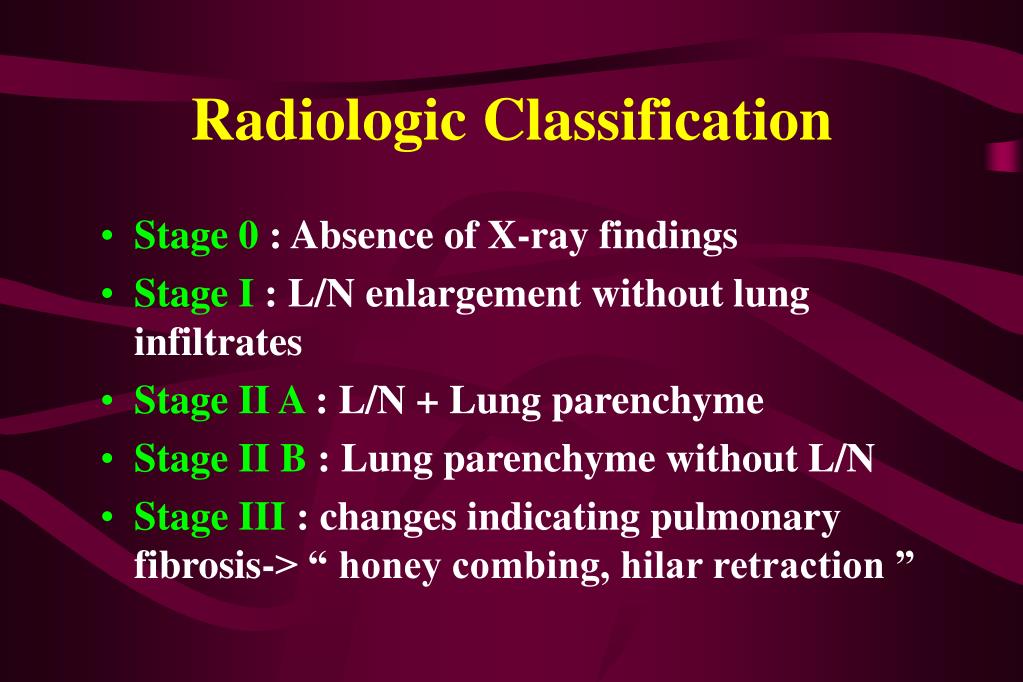 Radiologic Classification

• Stage 0 : Absence of X-ray findings
• Stage I : L/N enlargement without lung infiltrates
• Stage II A : L/N + Lung parenchyme
• Stage II B : Lung parenchyme without L/N
• Stage III : changes indicating pulmonary fibrosis-> “ honey combing, hilar retraction ”